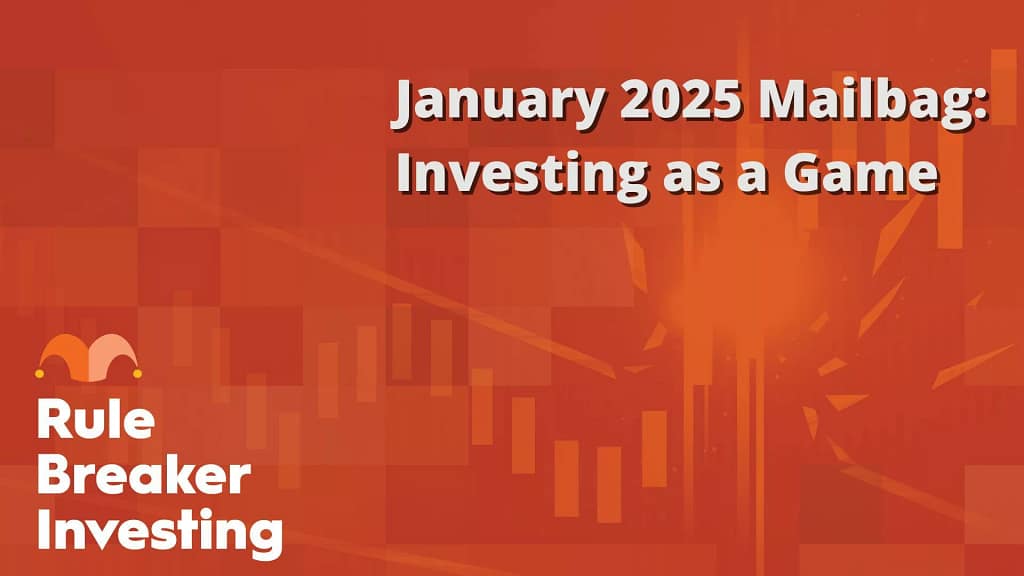 January 2025 Mailbag: Investing as a Game

Rule Breaker Investing